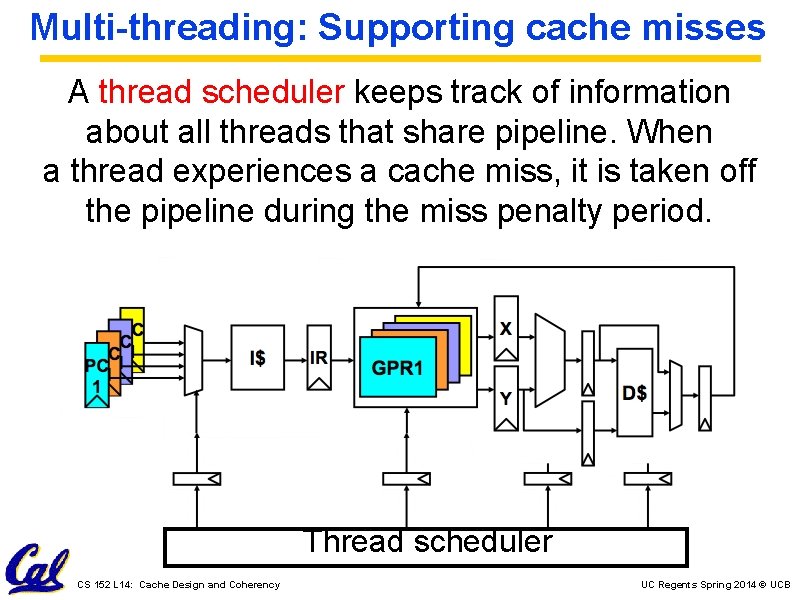 Multi-threading: Supporting cache misses

A thread scheduler keeps track of information about all threads that share pipeline. When a thread experiences a cache miss, it is taken off the pipeline during the miss penalty period.

PC 1
C
C
C
I$
IR
GPR1
X
Y
D$
Thread scheduler

Cal

CS 152 L14: Cache Design and Coherency

UC Regents Spring 2014 © UCB